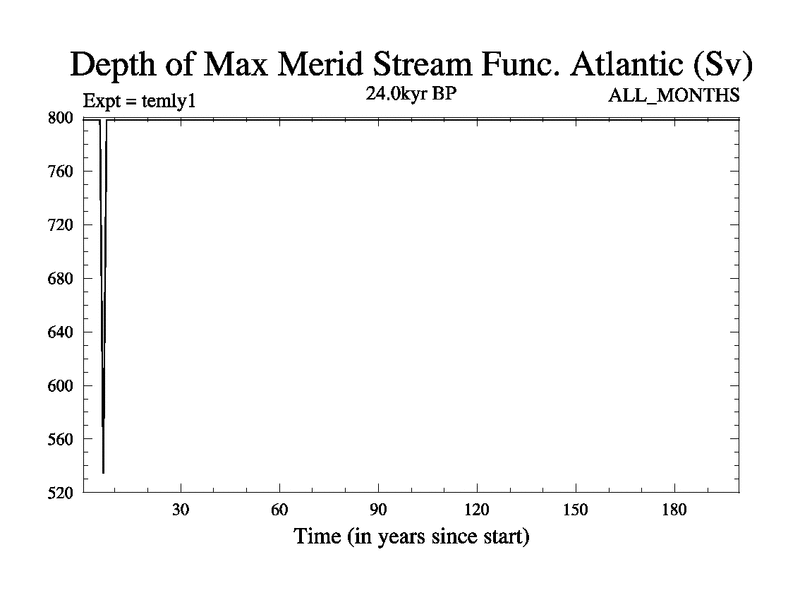 Depth of Max Merid Stream Func. Atlantic (Sv)
Expt = temly1
24.0kyr BP
ALL_MONTHS
800
760
720
680
640
600
560
520
30
60
90
120
150
180
Time (in years since start)